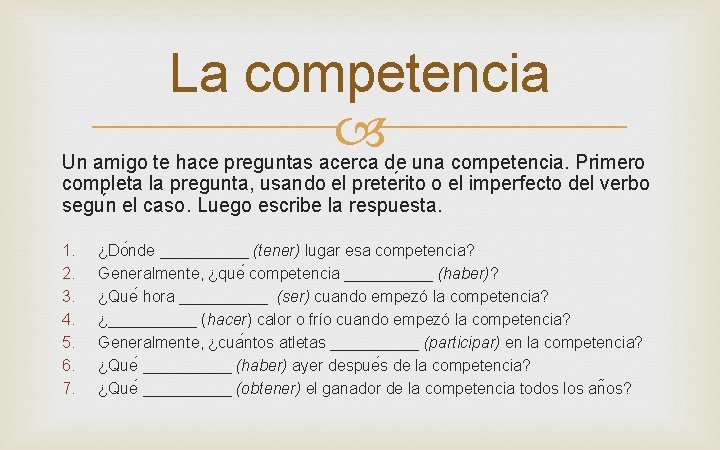 La competencia

Un amigo te hace preguntas acerca de una competencia. Primero completa la pregunta, usando el pretérito o el imperfecto del verbo según el caso. Luego escribe la respuesta.

1. ¿Dónde __________ (tener) lugar esa competencia?
2. Generalmente, ¿qué competencia __________ (haber)?
3. ¿Qué hora __________ (ser) cuando empezó la competencia?
4. ¿__________ (hacer) calor o frío cuando empezó la competencia?
5. Generalmente, ¿cuántos atletas __________ (participar) en la competencia?
6. ¿Qué __________ (haber) ayer después de la competencia?
7. ¿Qué __________ (obtener) el ganador de la competencia todos los años?